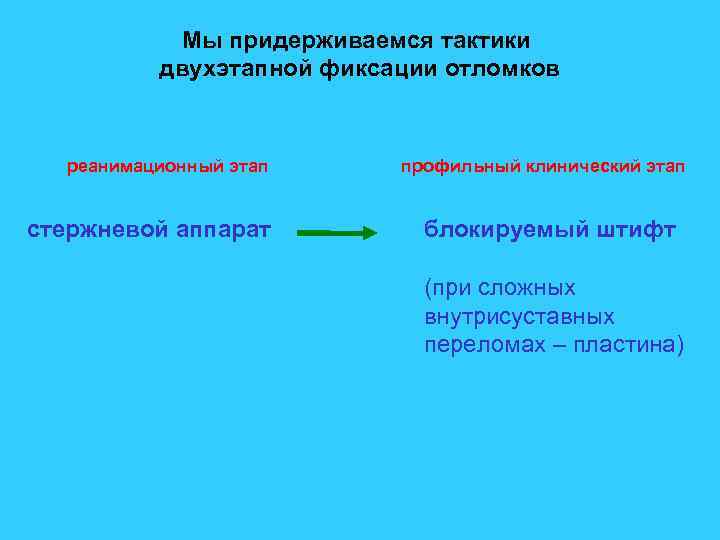 Мы придерживаемся тактики двухэтапной фиксации отломков

реанимационный этап

стержневой аппарат

профильный клинический этап

блокируемый штифт

(при сложных внутрисуставных переломах – пластина)